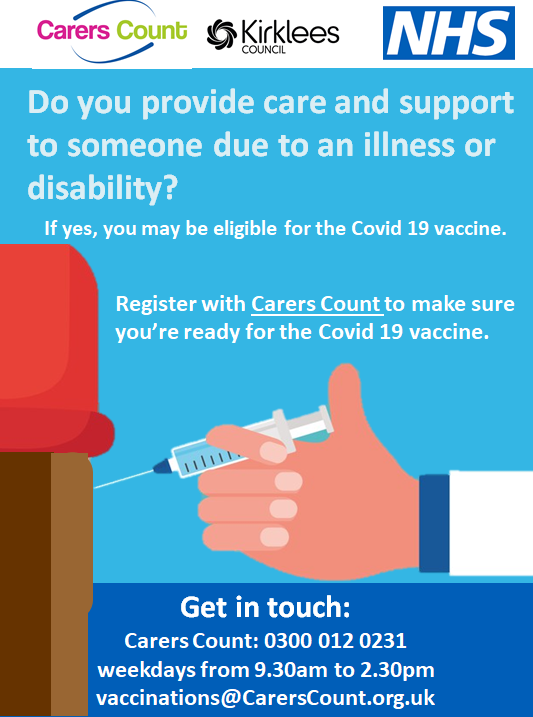 Carers Count

Kirklees COUNCIL

NHS

Do you provide care and support to someone due to an illness or disability?

If yes, you may be eligible for the Covid 19 vaccine.

Register with Carers Count to make sure you're ready for the Covid 19 vaccine.

Get in touch:

Carers Count: 0300 012 0231
weekdays from 9.30am to 2.30pm
vaccinations@CarersCount.org.uk